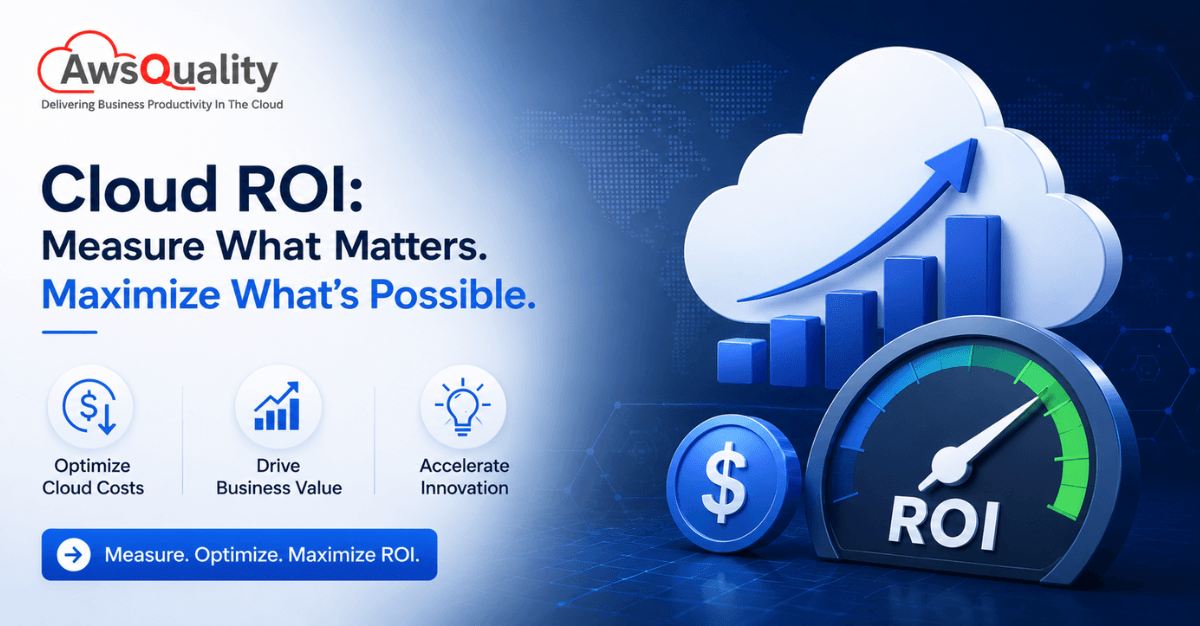 AwsQuality
Delivering Business Productivity In The Cloud

Cloud ROI:
Measure What Matters.
Maximize What's Possible.

Optimize Cloud Costs

Drive Business Value

Accelerate Innovation

Measure. Optimize. Maximize ROI.

$

ROI